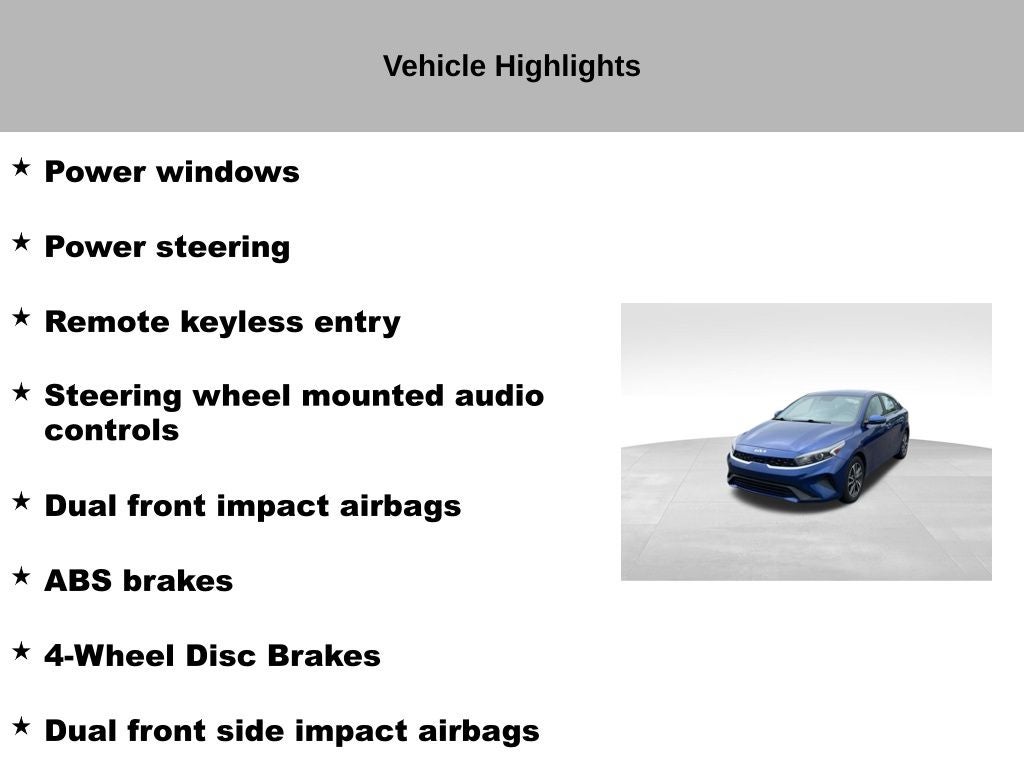 Vehicle Highlights

★ Power windows

★ Power steering

★ Remote keyless entry

★ Steering wheel mounted audio controls

★ Dual front impact airbags

★ ABS brakes

★ 4-Wheel Disc Brakes

★ Dual front side impact airbags